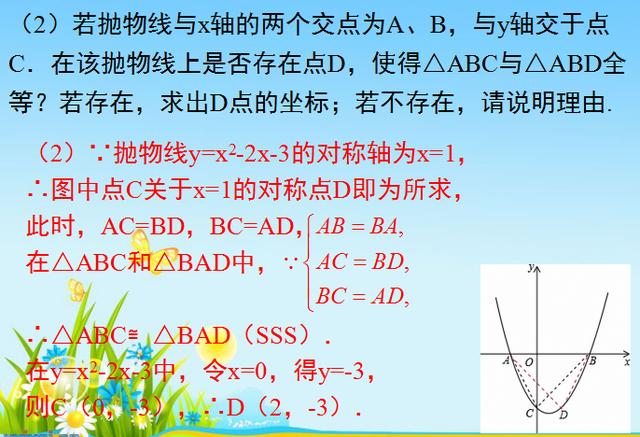 （2）若抛物线与x轴的两个交点为A、B，与y轴交于点C．在该抛物线上是否存在点D，使得△ABC与△ABD全等？若存在，求出D点的坐标；若不存在，请说明理由.

（2）∵抛物线$y=x^2-2x-3$的对称轴为x=1，
∴图中点C关于x=1的对称点D即为所求，
此时，AC=BD，BC=AD，
在△ABC和△BAD中，∵$\begin{cases} AB=BA, \\ AC=BD, \\ BC=AD, \end{cases}$
∴△ABC≌△BAD（SSS）.
在$y=x^2-2x-3$中，令x=0，得y=-3，
则C（0，-3），∴D（2，-3）.

y
A O B x
C D